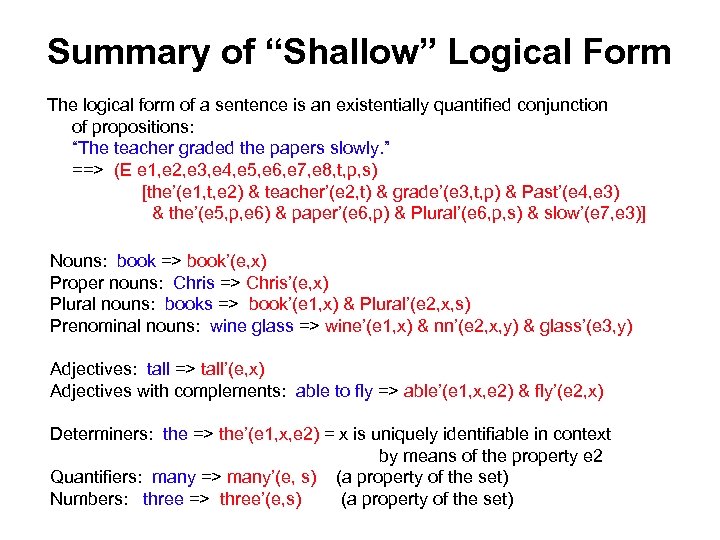 Summary of “Shallow” Logical Form

The logical form of a sentence is an existentially quantified conjunction of propositions:
“The teacher graded the papers slowly.”
==> (E e1,e2,e3,e4,e5,e6,e7,e8,t,p,s)
[the’(e1,t,e2) & teacher’(e2,t) & grade’(e3,t,p) & Past’(e4,e3)
& the’(e5,p,e6) & paper’(e6,p) & Plural’(e6,p,s) & slow’(e7,e3)]

Nouns: book => book’(e,x)
Proper nouns: Chris => Chris’(e,x)
Plural nouns: books => book’(e1,x) & Plural’(e2,x,s)
Prenominal nouns: wine glass => wine’(e1,x) & nn’(e2,x,y) & glass’(e3,y)

Adjectives: tall => tall’(e,x)
Adjectives with complements: able to fly => able’(e1,x,e2) & fly’(e2,x)

Determiners: the => the’(e1,x,e2) = x is uniquely identifiable in context by means of the property e2
Quantifiers: many => many’(e, s) (a property of the set)
Numbers: three => three’(e,s) (a property of the set)